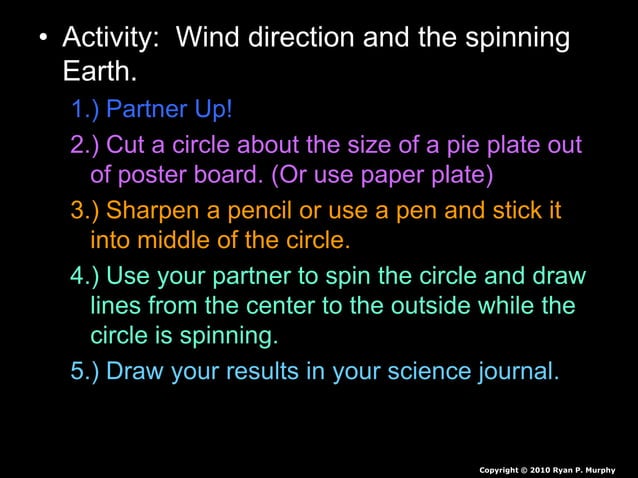 • Activity: Wind direction and the spinning Earth.

1.) Partner Up!

2.) Cut a circle about the size of a pie plate out of poster board. (Or use paper plate)

3.) Sharpen a pencil or use a pen and stick it into middle of the circle.

4.) Use your partner to spin the circle and draw lines from the center to the outside while the circle is spinning.

5.) Draw your results in your science journal.

Copyright © 2010 Ryan P. Murphy